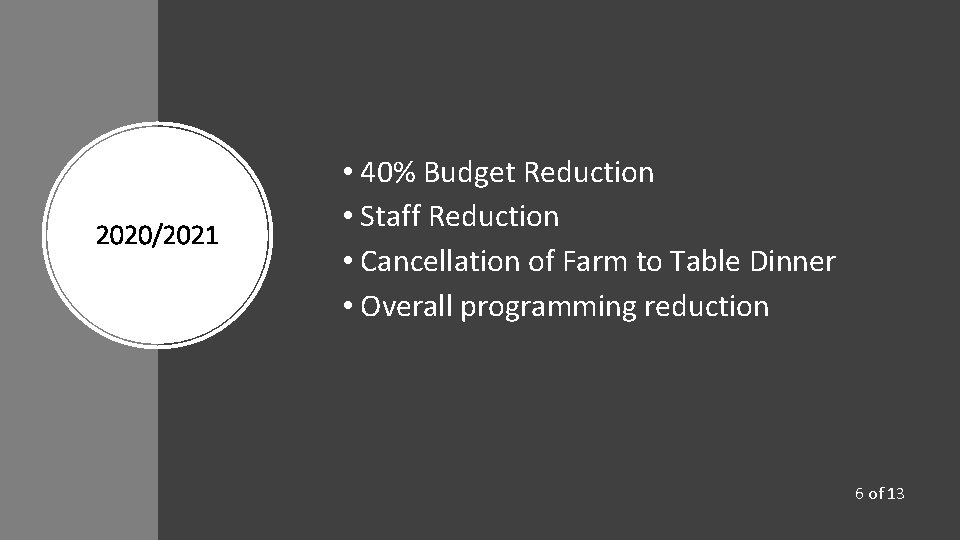 2020/2021

• 40% Budget Reduction
• Staff Reduction
• Cancellation of Farm to Table Dinner
• Overall programming reduction

6 of 13